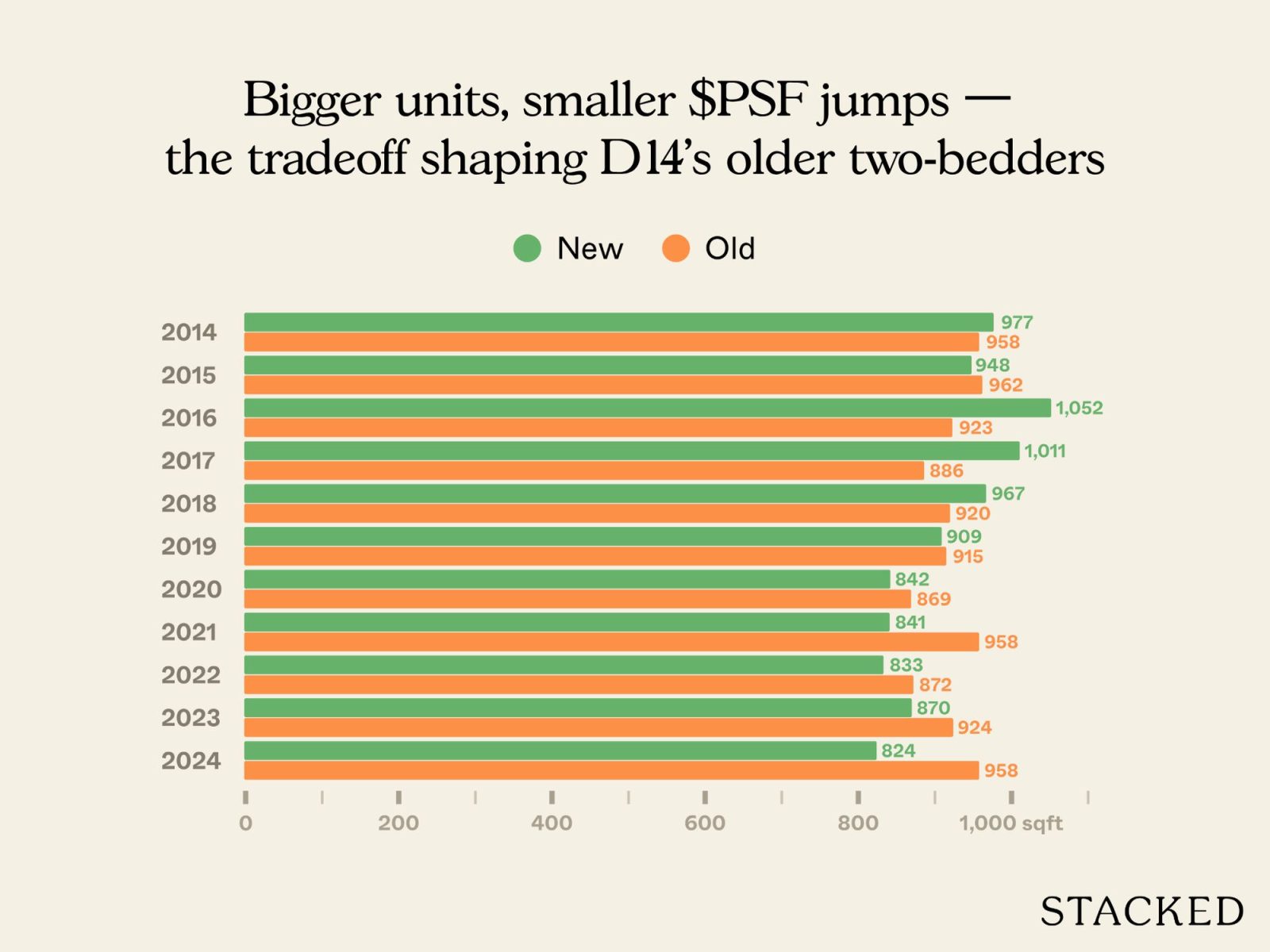 Bigger units, smaller $PSF jumps — the tradeoff shaping D14's older two-bedders

New Old

2014 977 958
2015 948 962
2016 1,052 923
2017 1,011 886
2018 967 920
2019 909 915
2020 842 869
2021 841 958
2022 833 872
2023 870 924
2024 824 958

0 200 400 600 800 1,000 sqft

STACKED